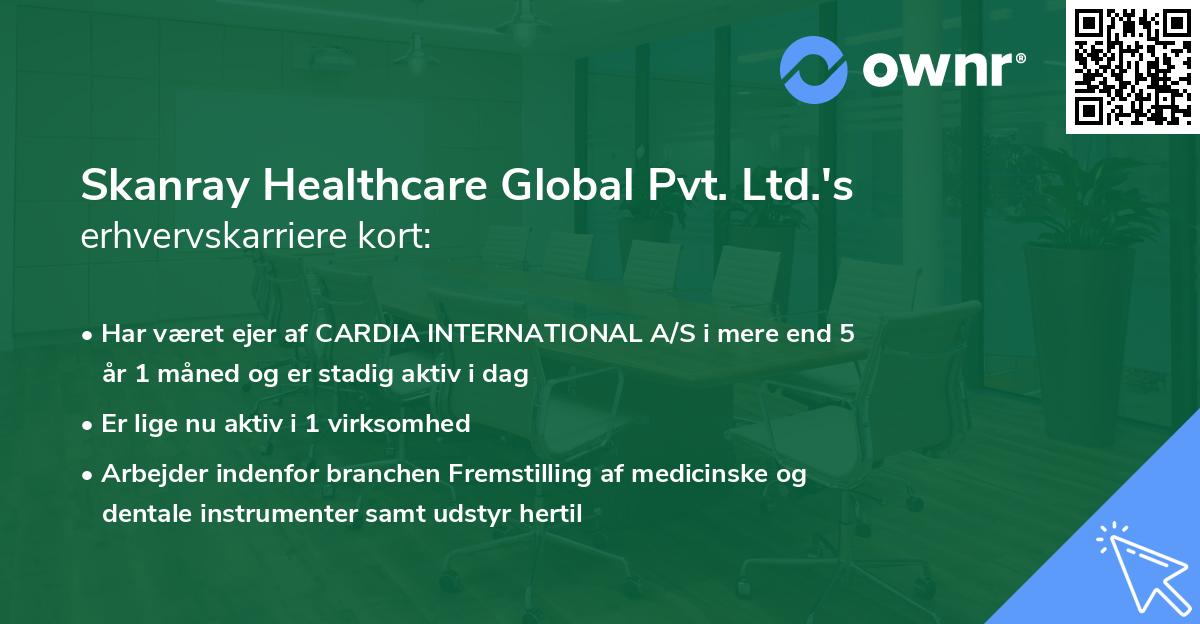 ownr®

Skanray Healthcare Global Pvt. Ltd.'s erhvervskarriere kort:

• Har været ejer af CARDIA INTERNATIONAL A/S i mere end 5 år 1 måned og er stadig aktiv i dag

• Er lige nu aktiv i 1 virksomhed

• Arbejder indenfor branchen Fremstilling af medicinske og dentale instrumenter samt udstyr hertil